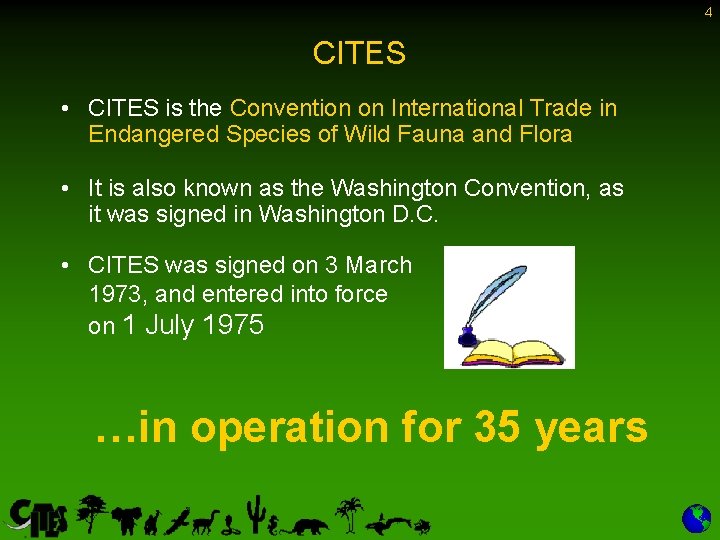 4

CITES

• CITES is the Convention on International Trade in Endangered Species of Wild Fauna and Flora

• It is also known as the Washington Convention, as it was signed in Washington D.C.

• CITES was signed on 3 March 1973, and entered into force on 1 July 1975

…in operation for 35 years

CITES